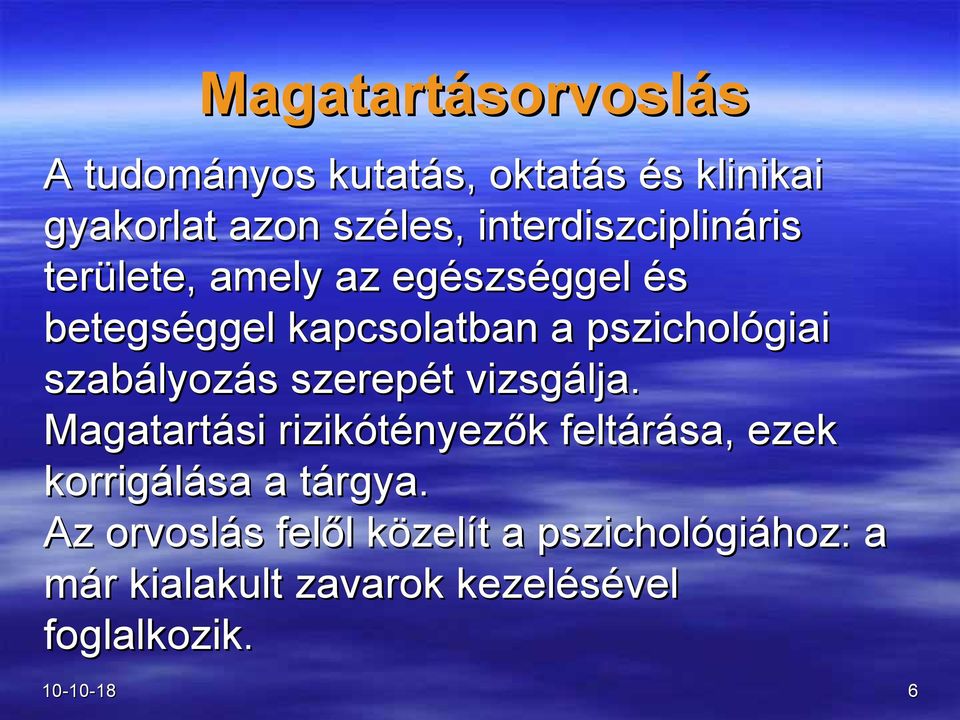 Magatartásorvoslás

A tudományos kutatás, oktatás és klinikai gyakorlat azon széles, interdiszciplináris területe, amely az egészséggel és betegséggel kapcsolatban a pszichológiai szabályozás szerepét vizsgálja.
Magatartási rizikótényezők feltárása, ezek korrigálása a tárgya.
Az orvoslás felől közelít a pszichológiához: a már kialakult zavarok kezelésével foglalkozik.

10-10-18

6